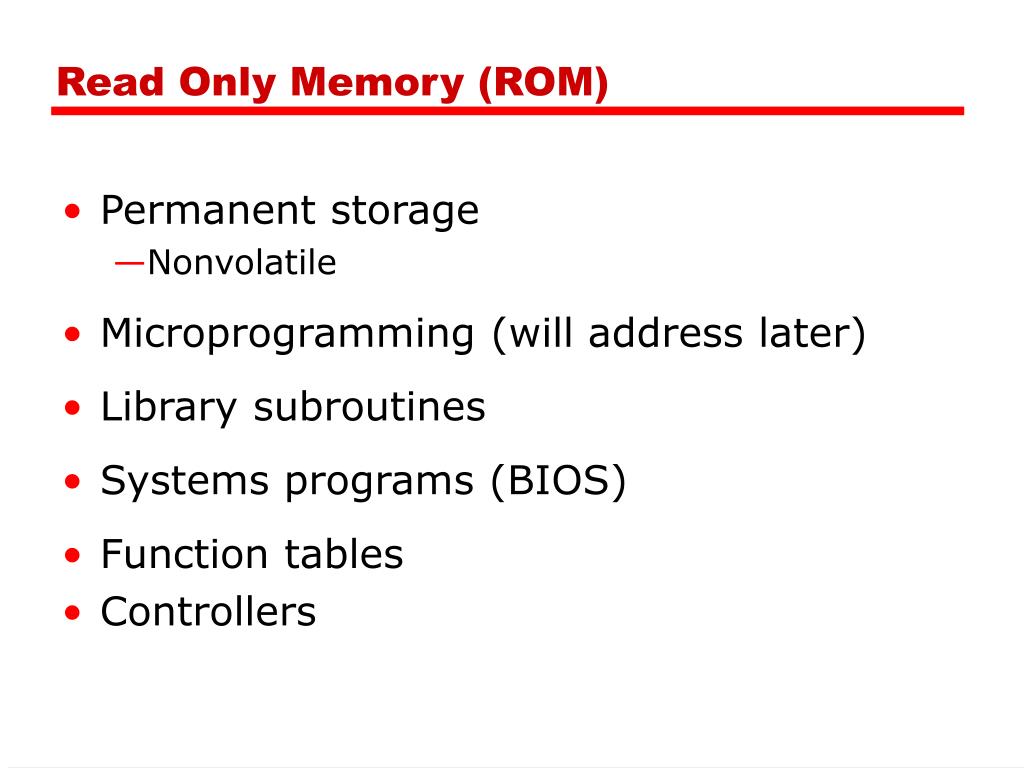 Read Only Memory (ROM)

• Permanent storage
—Nonvolatile

• Microprogramming (will address later)

• Library subroutines

• Systems programs (BIOS)

• Function tables
• Controllers